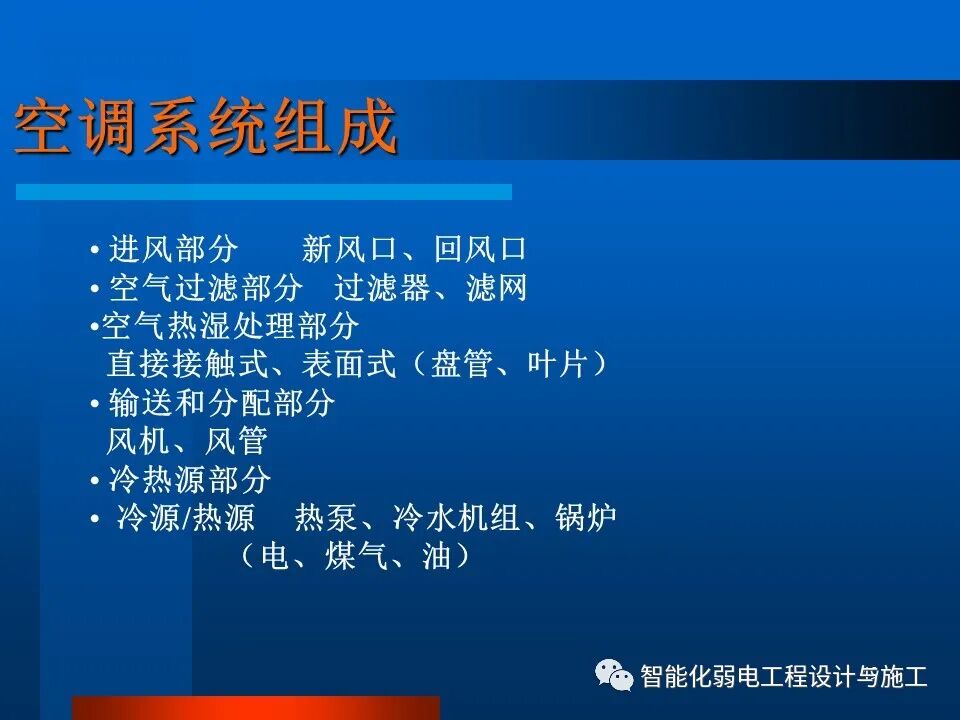 空调系统组成

• 进风部分　　新风口、回风口
• 空气过滤部分　过滤器、滤网
•空气热湿处理部分
　直接接触式、表面式（盘管、叶片）
• 输送和分配部分
　风机、风管
• 冷热源部分
• 冷源/热源　热泵、冷水机组、锅炉
　　　　（电、煤气、油）

智能化弱电工程设计与施工